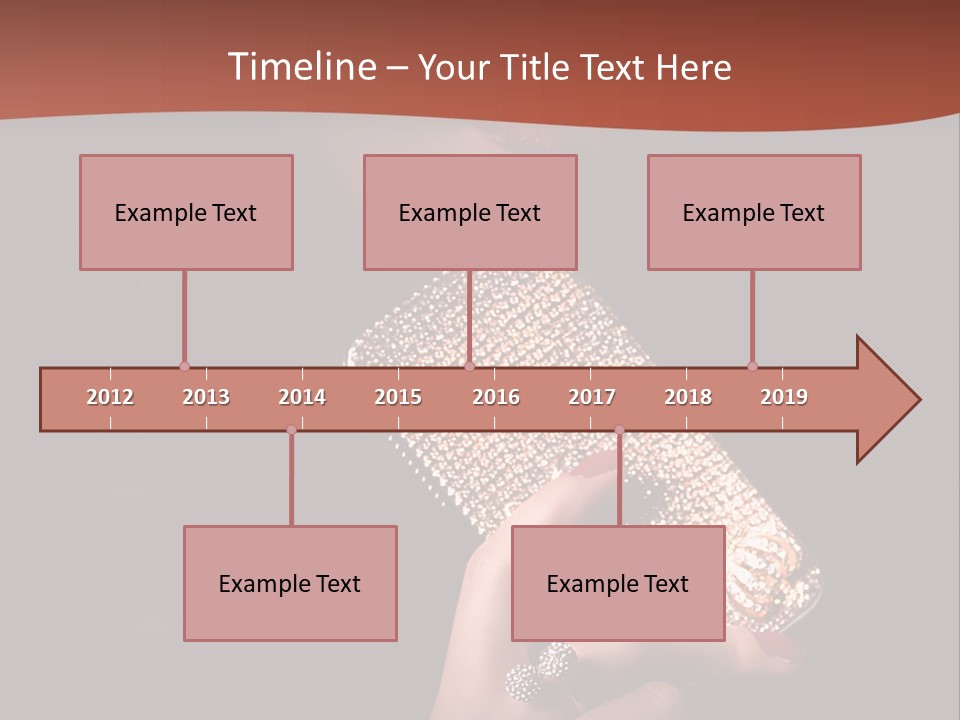 Timeline – Your Title Text Here

Example Text

Example Text

Example Text

2012 2013 2014 2015 2016 2017 2018 2019

Example Text

Example Text